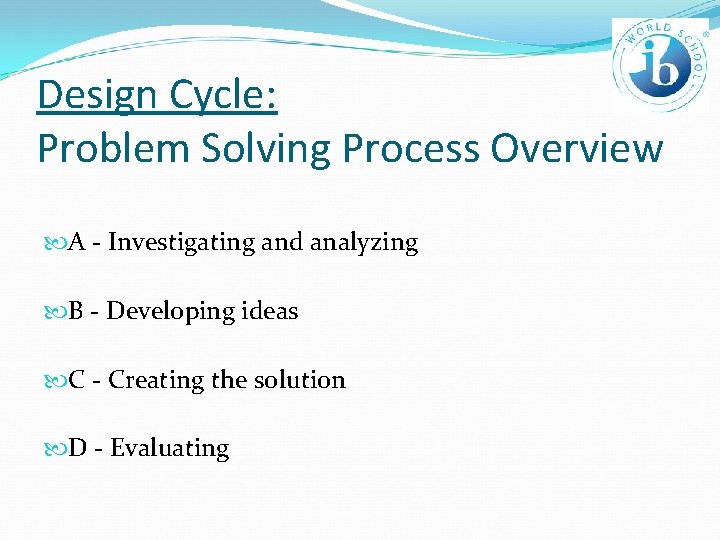 WORLD SCHOOL
ib

Design Cycle:
Problem Solving Process Overview

A - Investigating and analyzing

B - Developing ideas

C - Creating the solution

D - Evaluating